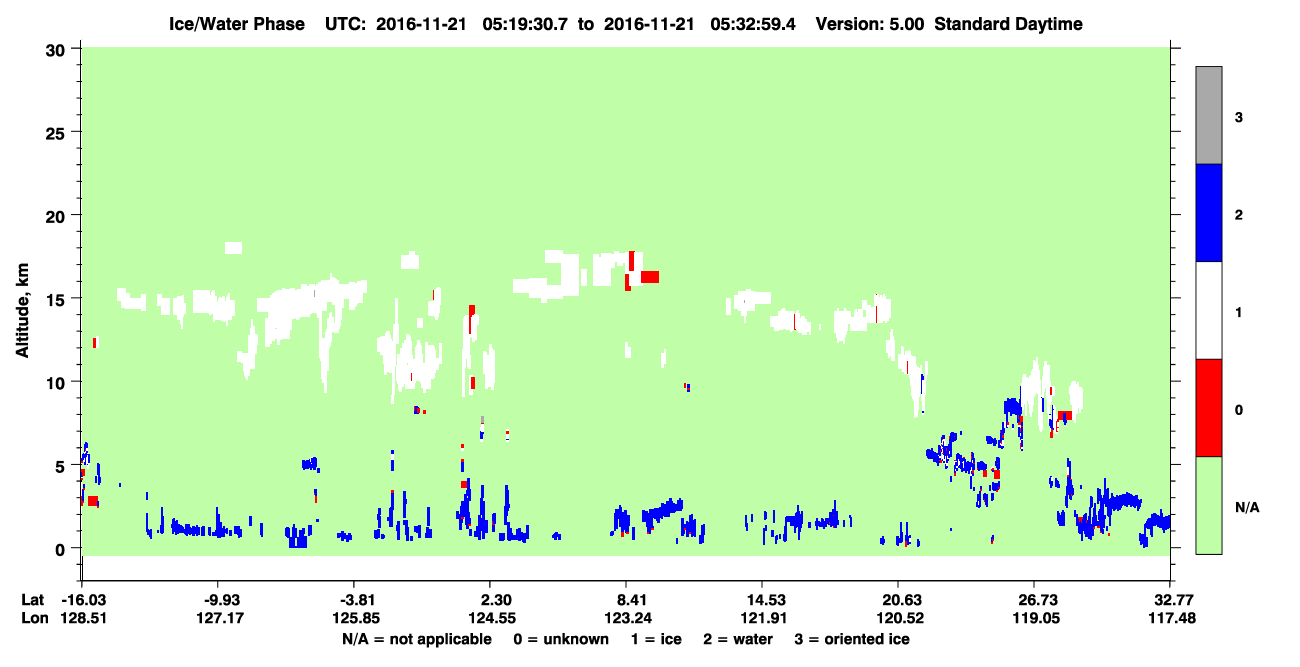 Ice/Water Phase UTC: 2016-11-21 05:19:30.7 to 2016-11-21 05:32:59.4 Version: 5.00 Standard Daytime

Altitude, km

30
25
20
15
10
5
0

3
2
1
0
N/A

| Lat | -16.03 | -9.93 | -3.81 | 2.30 | 8.41 | 14.53 | 20.63 | 26.73 | 32.77 |
|---|---|---|---|---|---|---|---|---|---|
| Lon | 128.51 | 127.17 | 125.85 | 124.55 | 123.24 | 121.91 | 120.52 | 119.05 | 117.48 |

N/A = not applicable 0 = unknown 1 = ice 2 = water 3 = oriented ice